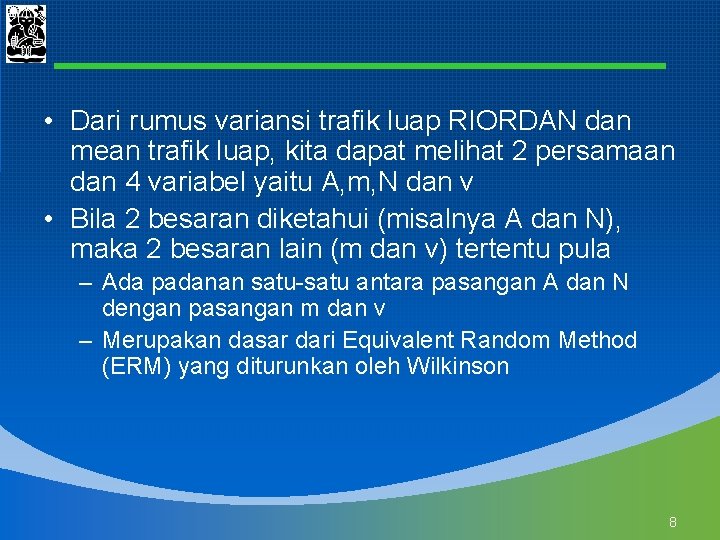 • Dari rumus variansi trafik luap RIORDAN dan mean trafik luap, kita dapat melihat 2 persamaan dan 4 variabel yaitu A,m,N dan v

• Bila 2 besaran diketahui (misalnya A dan N), maka 2 besaran lain (m dan v) tertentu pula

– Ada padanan satu-satu antara pasangan A dan N dengan pasangan m dan v

– Merupakan dasar dari Equivalent Random Method (ERM) yang diturunkan oleh Wilkinson

8